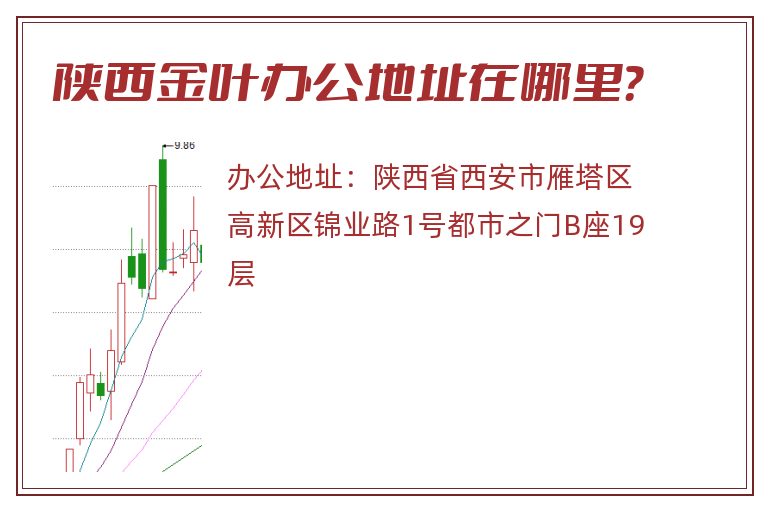 陕西金叶办公地址在哪里?

9.86

办公地址：陕西省西安市雁塔区高新区锦业路1号都市之门B座19层